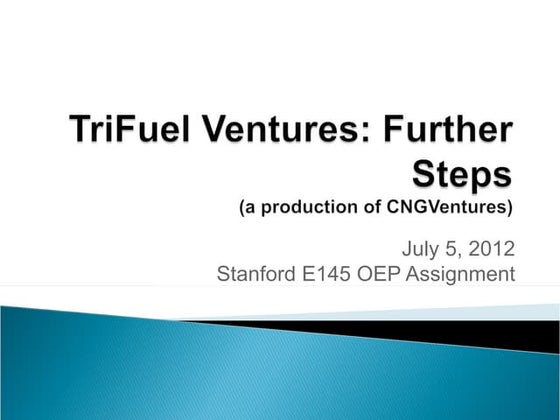 TriFuel Ventures: Further Steps
(a production of CNGVentures)

July 5, 2012
Stanford E145 OEP Assignment